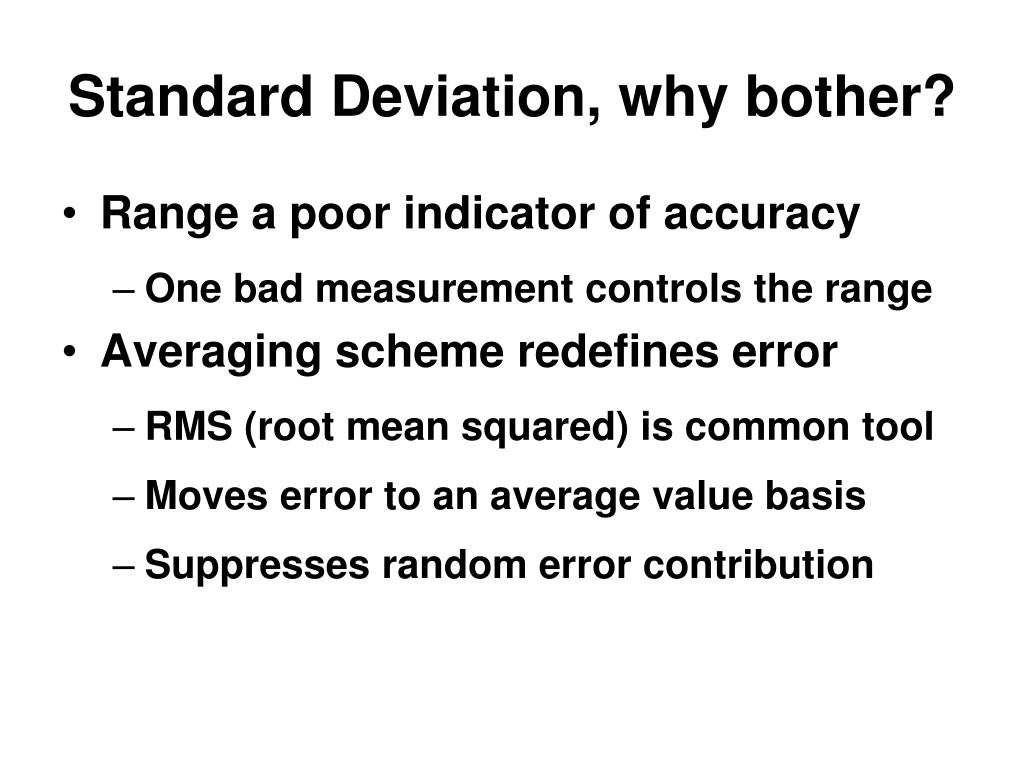 Standard Deviation, why bother?

• Range a poor indicator of accuracy
– One bad measurement controls the range
• Averaging scheme redefines error
– RMS (root mean squared) is common tool
– Moves error to an average value basis
– Suppresses random error contribution